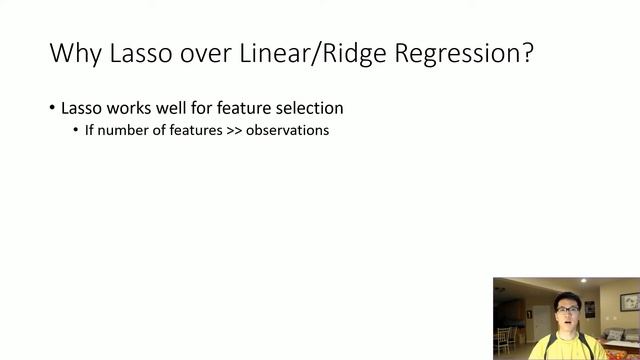 Why Lasso over Linear/Ridge Regression?

• Lasso works well for feature selection
    • If number of features >> observations